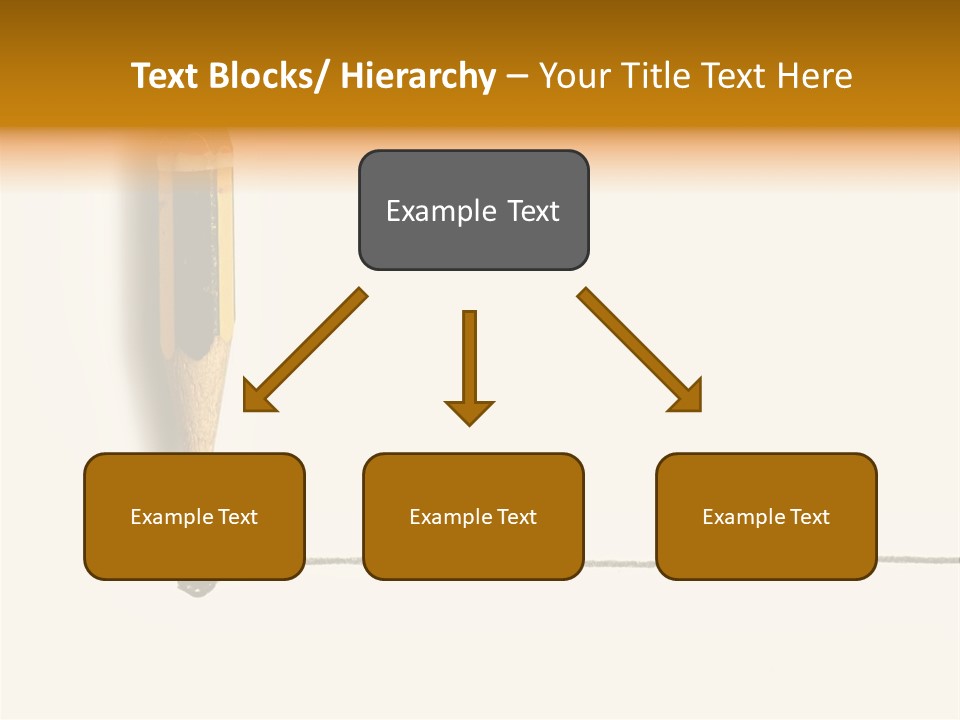 Text Blocks/ Hierarchy – Your Title Text Here

Example Text

Example Text

Example Text

Example Text